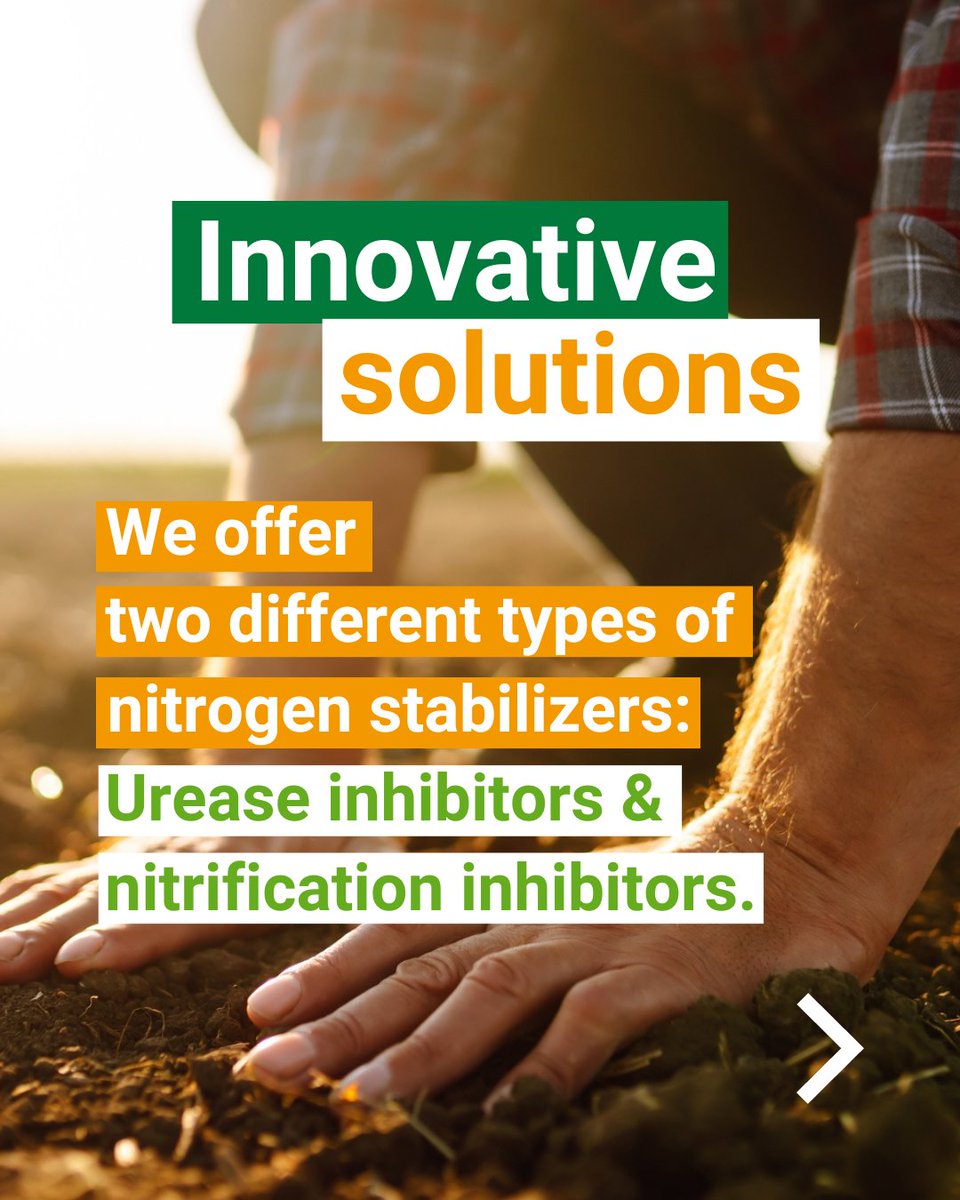 Innovative solutions

We offer two different types of nitrogen stabilizers: Urease inhibitors & nitrification inhibitors.